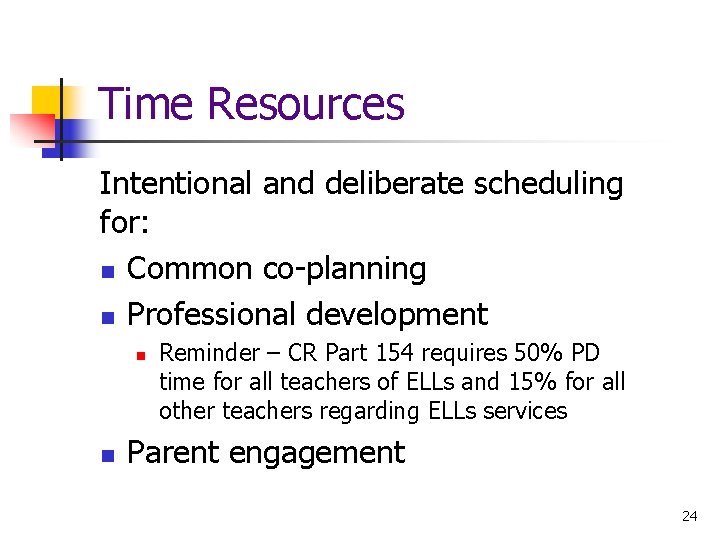 Time Resources

Intentional and deliberate scheduling for:

- Common co-planning
- Professional development
  - Reminder – CR Part 154 requires 50% PD time for all teachers of ELLs and 15% for all other teachers regarding ELLs services
- Parent engagement

24